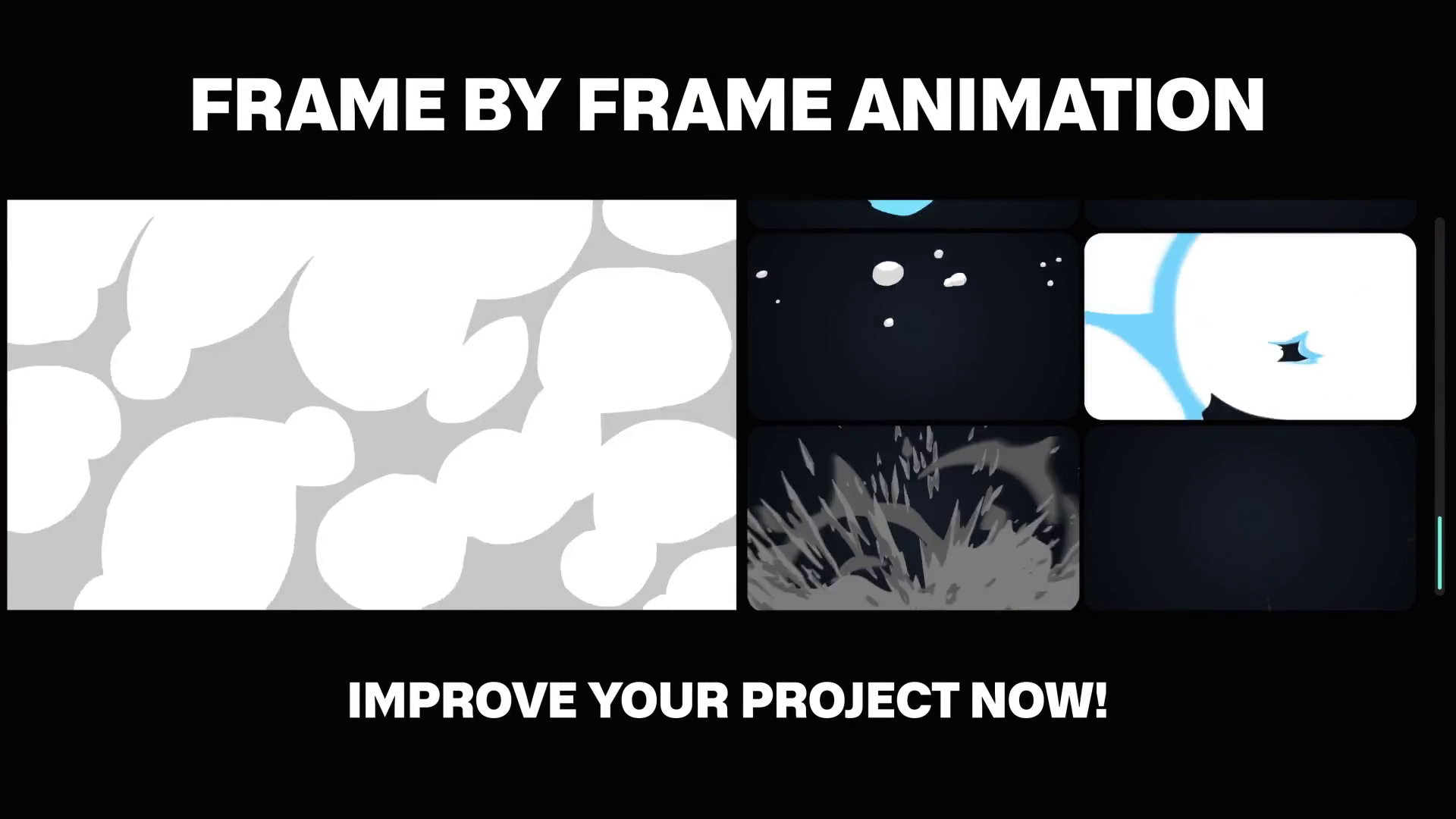 FRAME BY FRAME ANIMATION

IMPROVE YOUR PROJECT NOW!